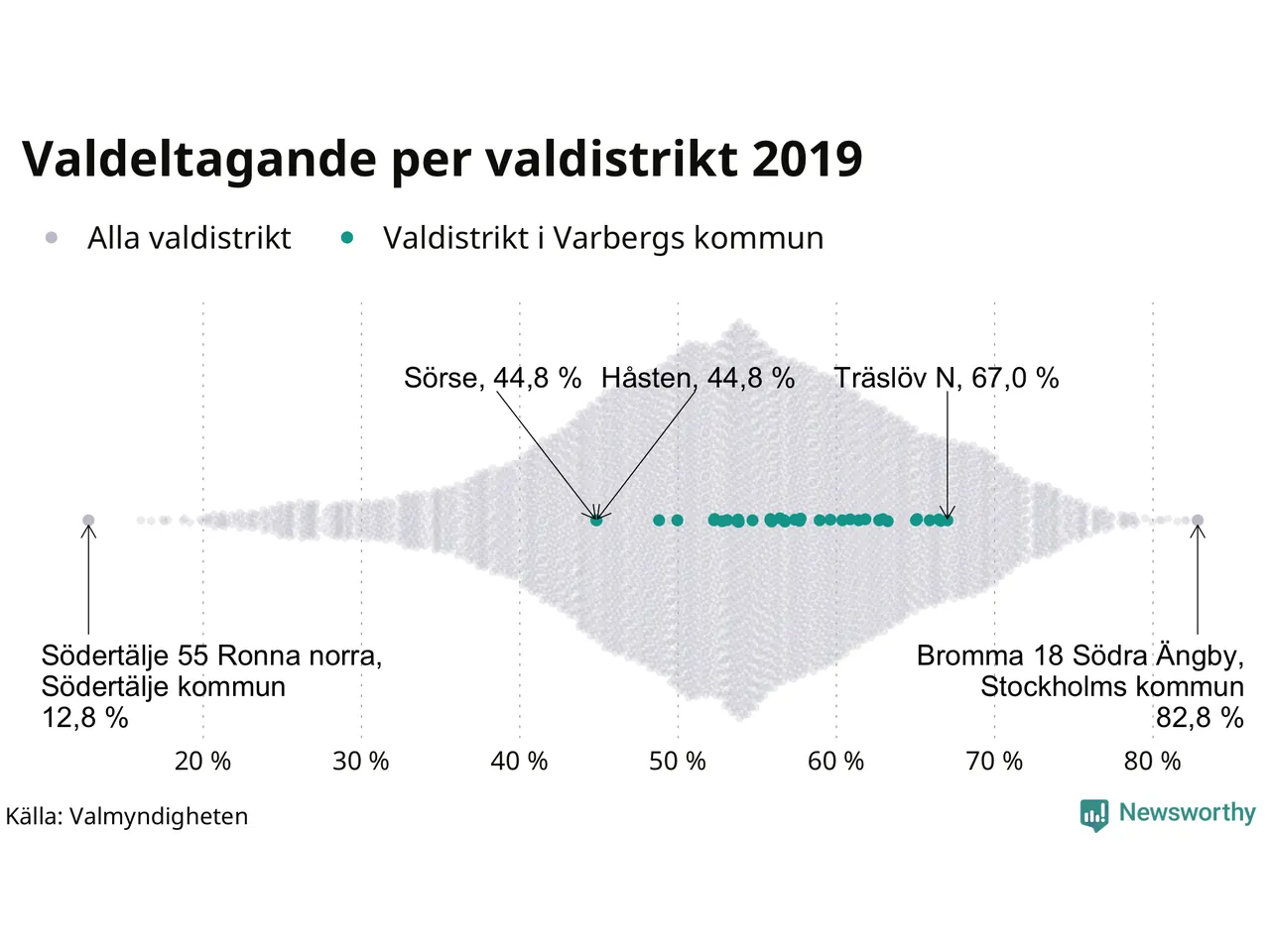 Valdeltagande per valdistrikt 2019

Alla valdistrikt
Valdistrikt i Varbergs kommun

Sörse, 44,8 %
Håsten, 44,8 %
Träslöv N, 67,0 %

Södertälje 55 Ronna norra, Södertälje kommun 12,8 %

Bromma 18 Södra Ängby, Stockholms kommun 82,8 %

20 %
30 %
40 %
50 %
60 %
70 %
80 %

Källa: Valmyndigheten

Newsworthy